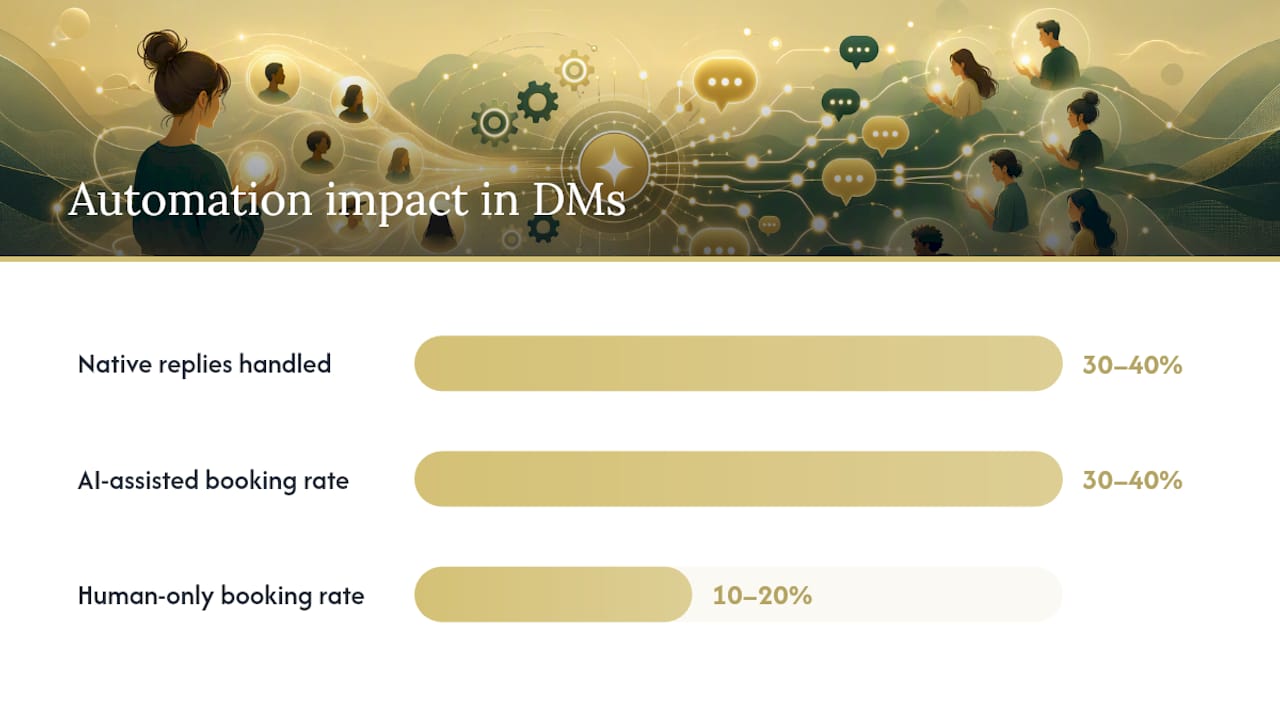 Automation impact in DMs

Native replies handled 30–40%

AI-assisted booking rate 30–40%

Human-only booking rate 10–20%